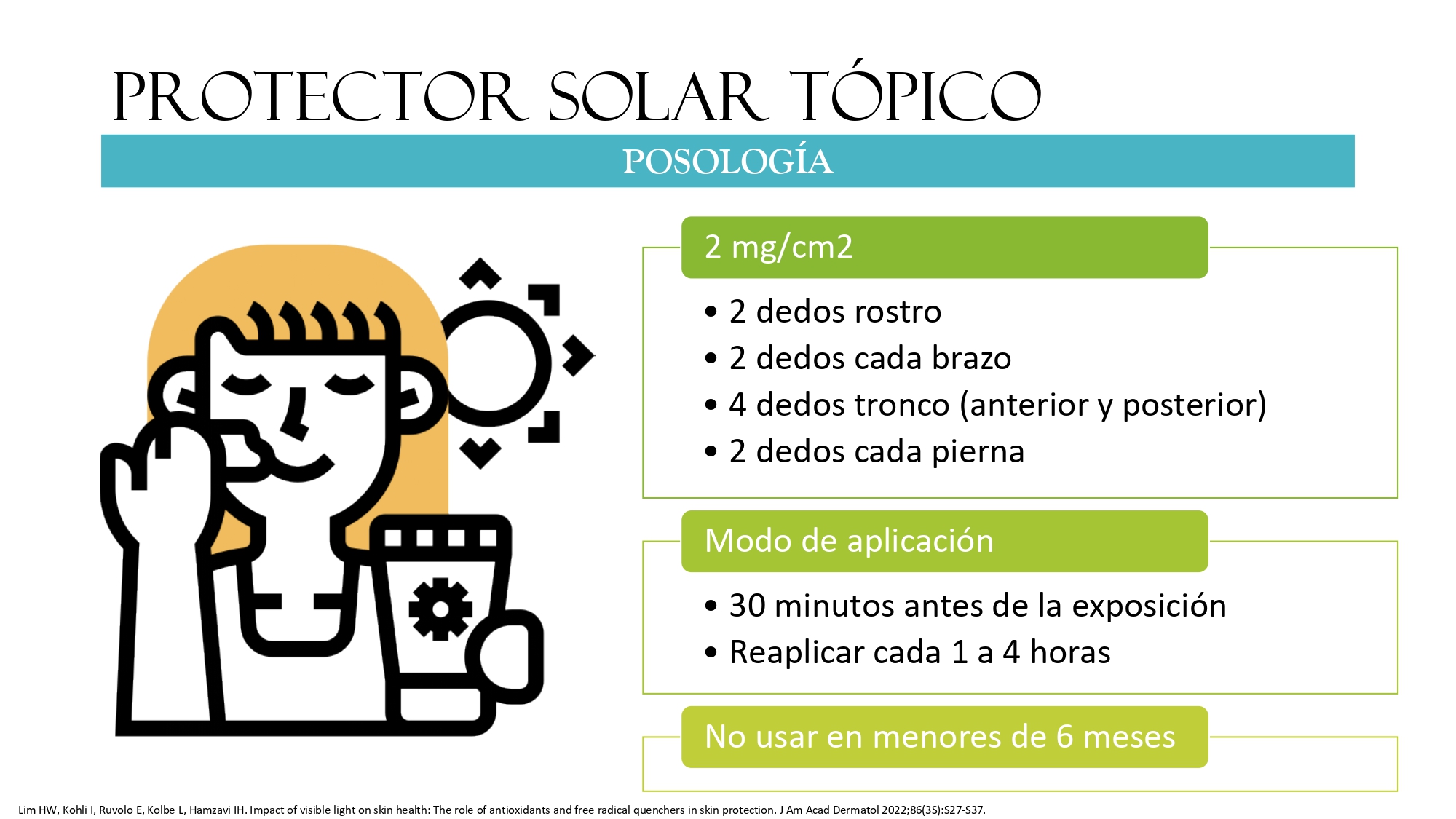 PROTECTOR SOLAR TÓPICO

POSOLOGÍA

2 mg/cm2

• 2 dedos rostro
• 2 dedos cada brazo
• 4 dedos tronco (anterior y posterior)
• 2 dedos cada pierna

Modo de aplicación

• 30 minutos antes de la exposición
• Reaplicar cada 1 a 4 horas

No usar en menores de 6 meses

Lim HW, Kohli I, Ruvolo E, Kolbe L, Hamzavi IH. Impact of visible light on skin health: The role of antioxidants and free radical quenchers in skin protection. J Am Acad Dermatol 2022;86(3S):S27-S37.